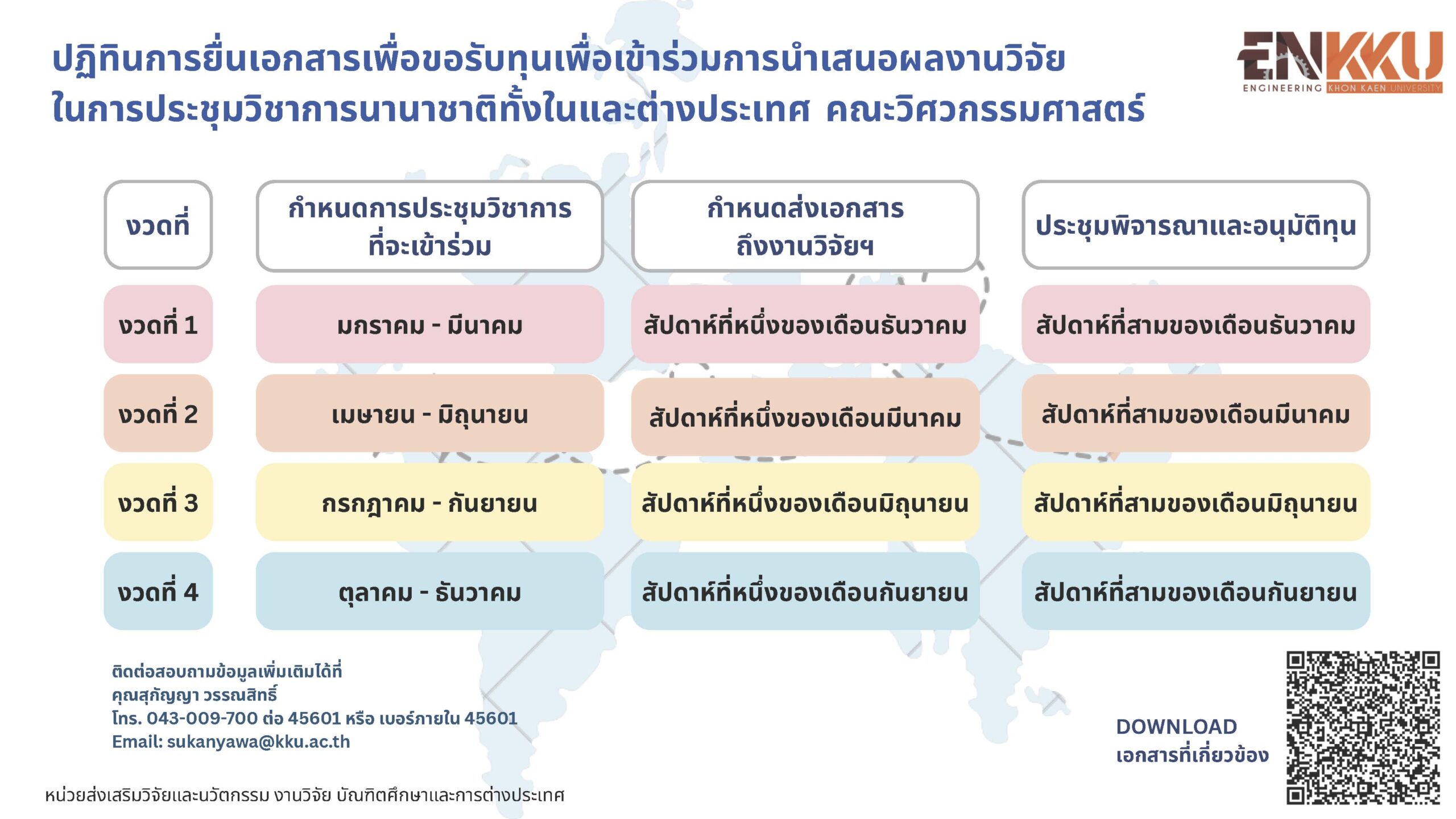 ปฏิทินการยื่นเอกสารเพื่อขอรับทุนเพื่อเข้าร่วมการนำเสนอผลงานวิจัย ในการประชุมวิชาการนานาชาติทั้งในและต่างประเทศ คณะวิศวกรรมศาสตร์

ENKKU
ENGINEERING KHON KAEN UNIVERSITY

| งวดที่ | กำหนดการประชุมวิชาการที่จะเข้าร่วม | กำหนดส่งเอกสารถึงงานวิจัยฯ | ประชุมพิจารณาและอนุมัติทุน |
|---|---|---|---|
| งวดที่ 1 | มกราคม - มีนาคม | สัปดาห์ที่หนึ่งของเดือนธันวาคม | สัปดาห์ที่สามของเดือนธันวาคม |
| งวดที่ 2 | เมษายน - มิถุนายน | สัปดาห์ที่หนึ่งของเดือนมีนาคม | สัปดาห์ที่สามของเดือนมีนาคม |
| งวดที่ 3 | กรกฎาคม - กันยายน | สัปดาห์ที่หนึ่งของเดือนมิถุนายน | สัปดาห์ที่สามของเดือนมิถุนายน |
| งวดที่ 4 | ตุลาคม - ธันวาคม | สัปดาห์ที่หนึ่งของเดือนกันยายน | สัปดาห์ที่สามของเดือนกันยายน |

ติดต่อสอบถามข้อมูลเพิ่มเติมได้ที่
คุณสุกัญญา วรรณสิทธิ์
โทร. 043-009-700 ต่อ 45601 หรือ เบอร์ภายใน 45601
Email: sukanyawa@kku.ac.th

DOWNLOAD
เอกสารที่เกี่ยวข้อง

หน่วยส่งเสริมวิจัยและนวัตกรรม งานวิจัย บัณฑิตศึกษาและการต่างประเทศ